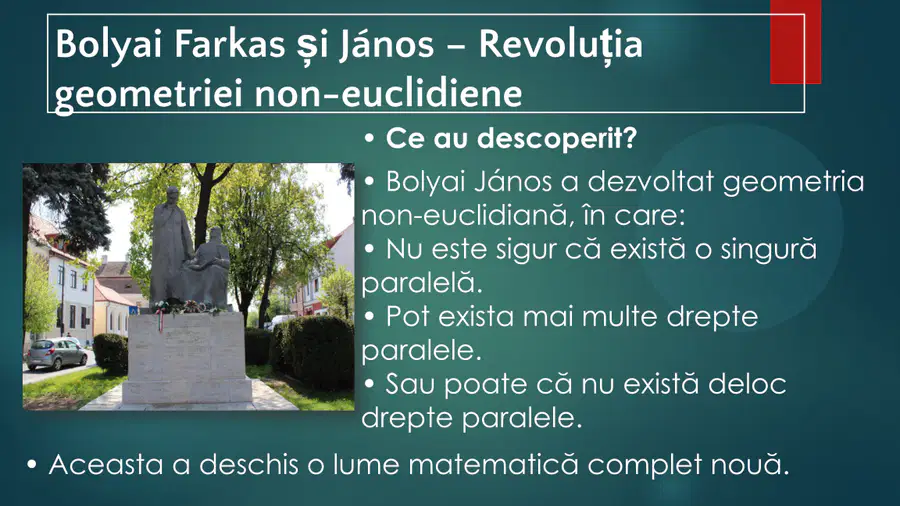 Bolyai Farkas și János – Revoluția geometriei non-euclidiene

• Ce au descoperit?

• Bolyai János a dezvoltat geometria non-euclidiană, în care:
• Nu este sigur că există o singură paralelă.
• Pot exista mai multe drepte paralele.
• Sau poate că nu există deloc drepte paralele.

• Aceasta a deschis o lume matematică complet nouă.